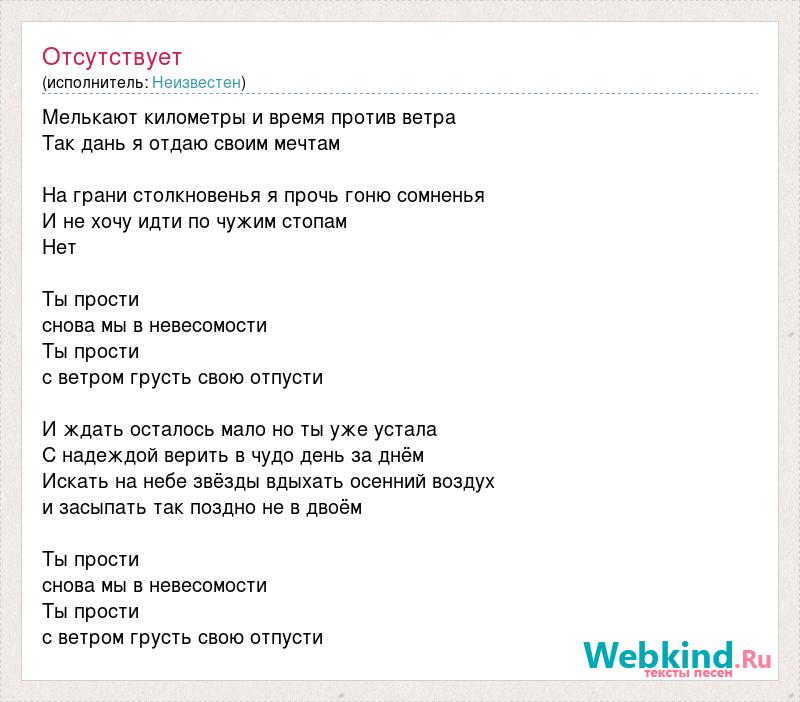 Отсутствует
(исполнитель: Неизвестен)

Мелькают километры и время против ветра
Так дань я отдаю своим мечтам

На грани столкновенья я прочь гоню сомненья
И не хочу идти по чужим стопам
Нет

Ты прости
снова мы в невесомости
Ты прости
с ветром грусть свою отпусти

И ждать осталось мало но ты уже устала
С надеждой верить в чудо день за днём
Искать на небе звёзды вдыхать осенний воздух
и засыпать так поздно не в двоём

Ты прости
снова мы в невесомости
Ты прости
с ветром грусть свою отпусти

Webkind.Ru
тексты песен